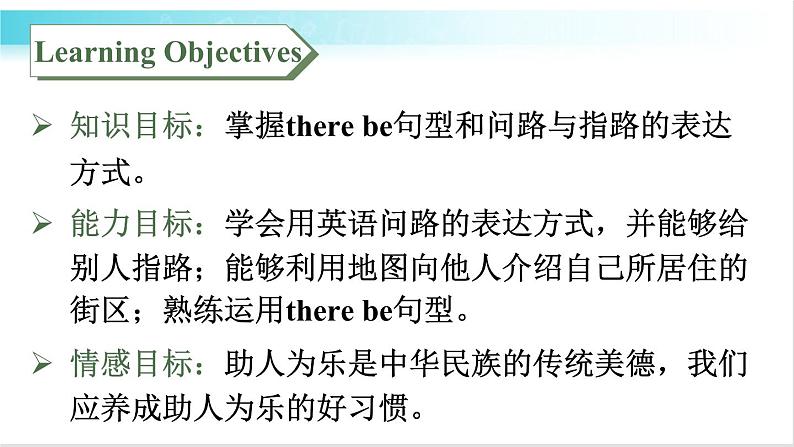 Learning Objectives

➢ 知识目标：掌握there be句型和问路与指路的表达方式。

➢ 能力目标：学会用英语问路的表达方式，并能够给别人指路；能够利用地图向他人介绍自己所居住的街区；熟练运用there be句型。

➢ 情感目标：助人为乐是中华民族的传统美德，我们应养成助人为乐的好习惯。